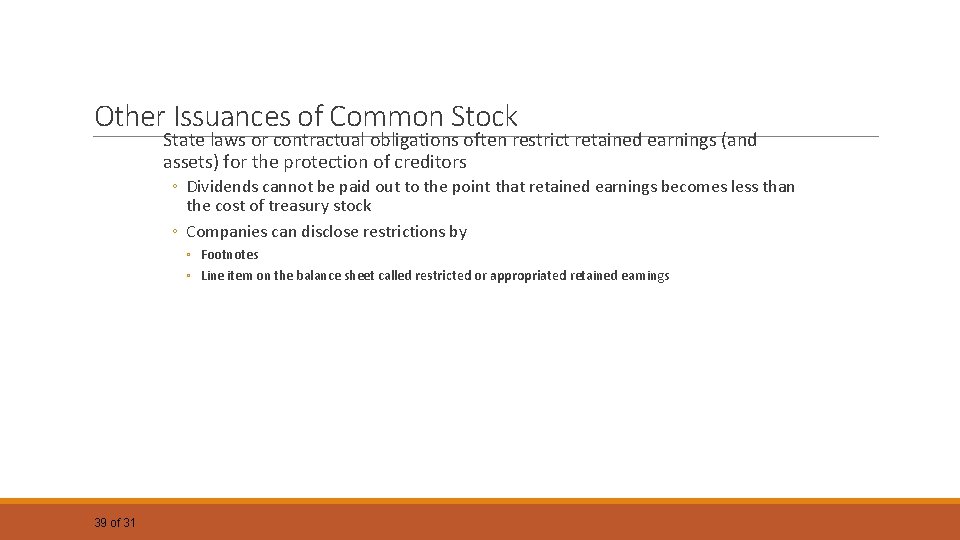 Other Issuances of Common Stock

State laws or contractual obligations often restrict retained earnings (and assets) for the protection of creditors

◦ Dividends cannot be paid out to the point that retained earnings becomes less than the cost of treasury stock
◦ Companies can disclose restrictions by
◦ Footnotes
◦ Line item on the balance sheet called restricted or appropriated retained earnings

39 of 31